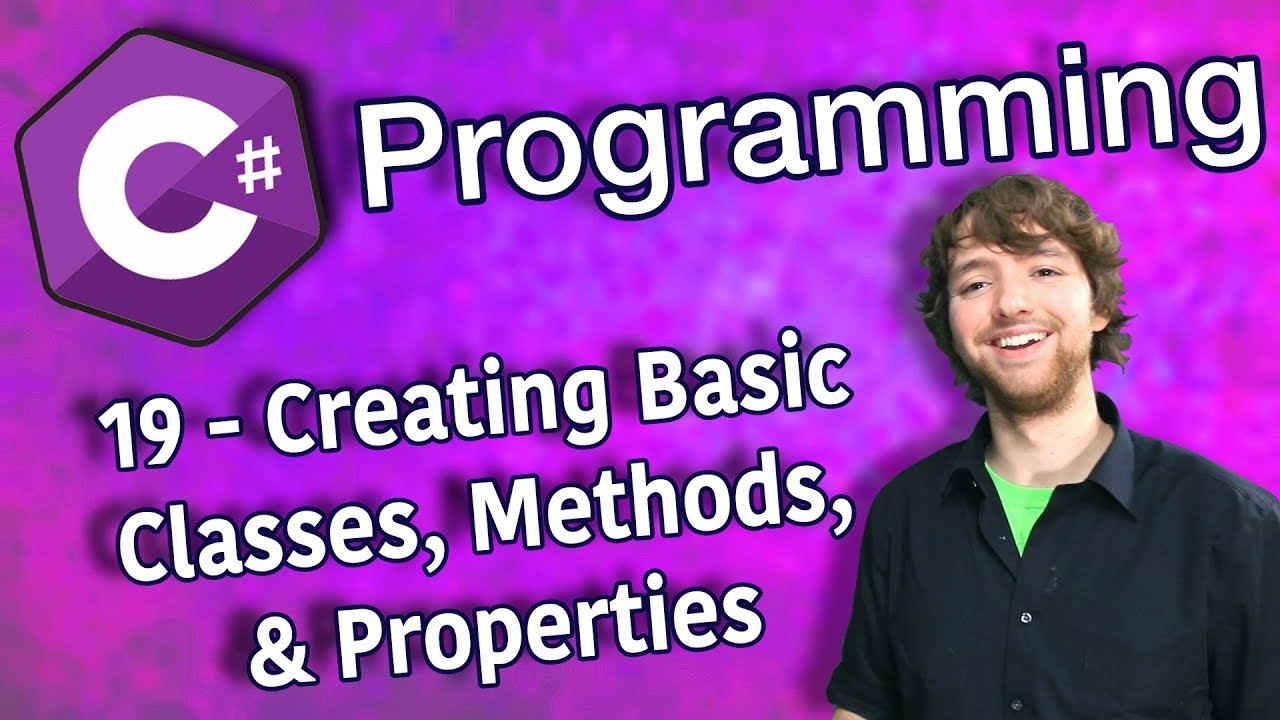 C#

Programming

19 - Creating Basic Classes, Methods, & Properties